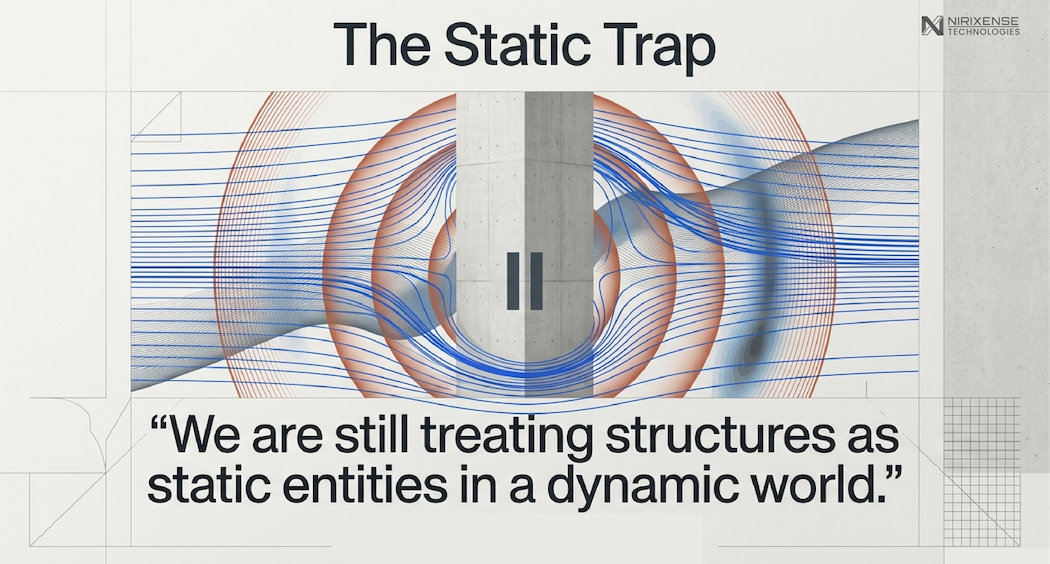 The Static Trap

NIRIXENSE TECHNOLOGIES

“We are still treating structures as static entities in a dynamic world.”